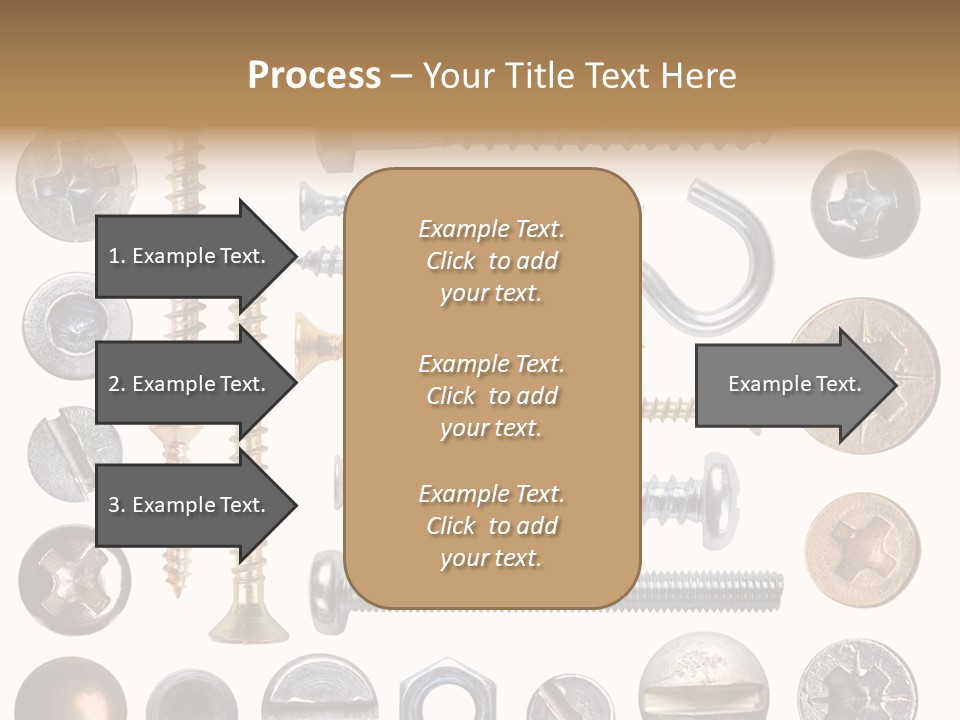 Process – Your Title Text Here

1. Example Text.

2. Example Text.

3. Example Text.

Example Text. Click to add your text.

Example Text. Click to add your text.

Example Text. Click to add your text.

Example Text.